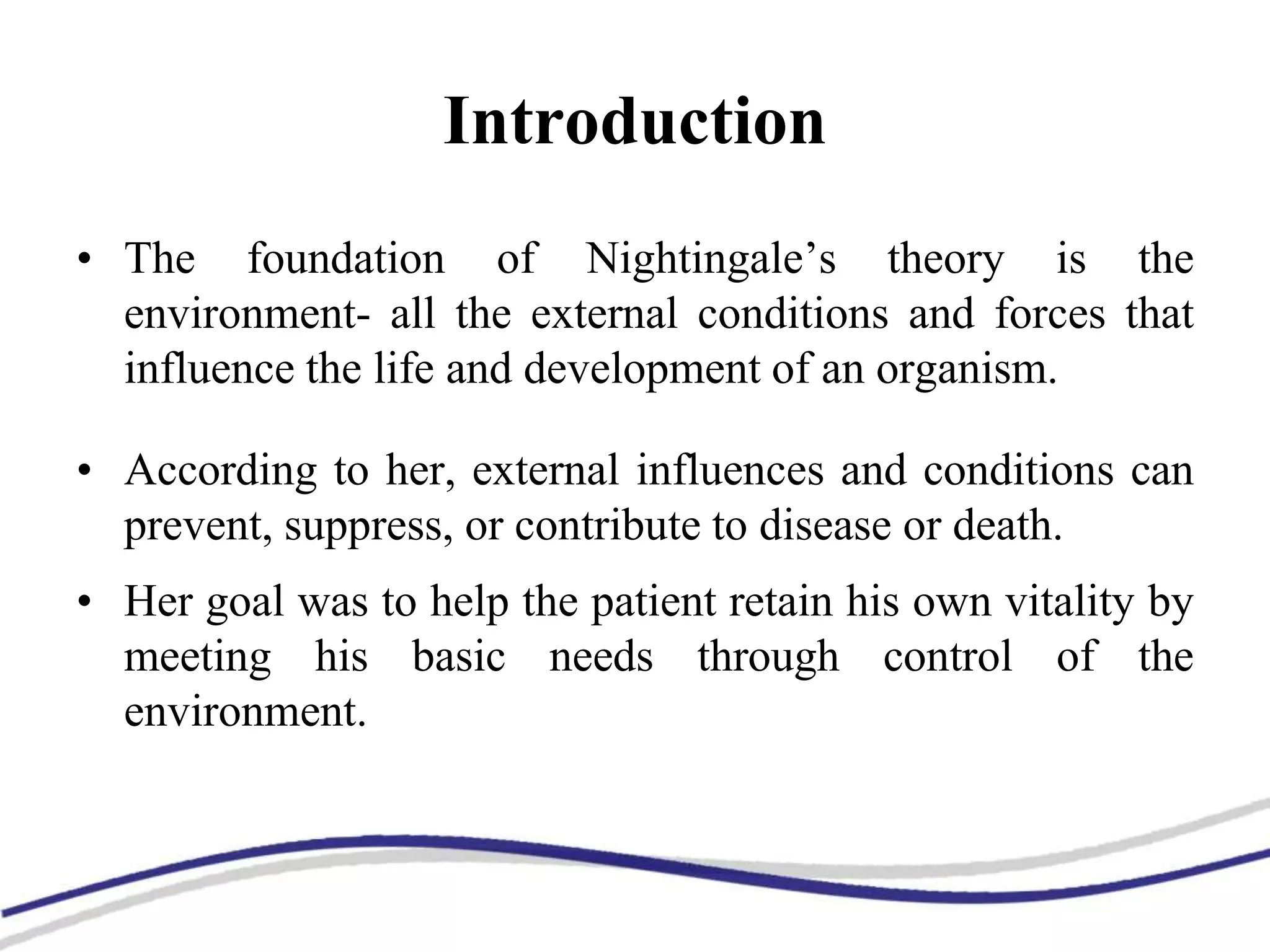 Introduction

• The foundation of Nightingale’s theory is the environment- all the external conditions and forces that influence the life and development of an organism.

• According to her, external influences and conditions can prevent, suppress, or contribute to disease or death.

• Her goal was to help the patient retain his own vitality by meeting his basic needs through control of the environment.